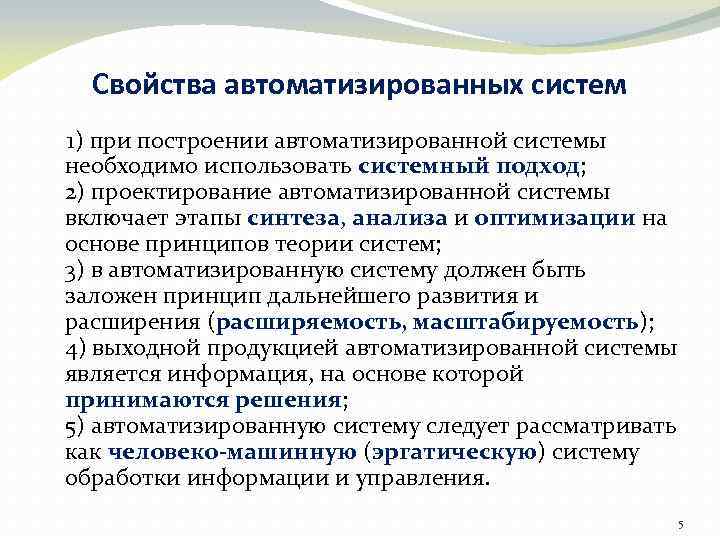 Свойства автоматизированных систем

1) при построении автоматизированной системы необходимо использовать системный подход;
2) проектирование автоматизированной системы включает этапы синтеза, анализа и оптимизации на основе принципов теории систем;
3) в автоматизированную систему должен быть заложен принцип дальнейшего развития и расширения (расширяемость, масштабируемость);
4) выходной продукцией автоматизированной системы является информация, на основе которой принимаются решения;
5) автоматизированную систему следует рассматривать как человеко-машинную (эргатическую) систему обработки информации и управления.

5